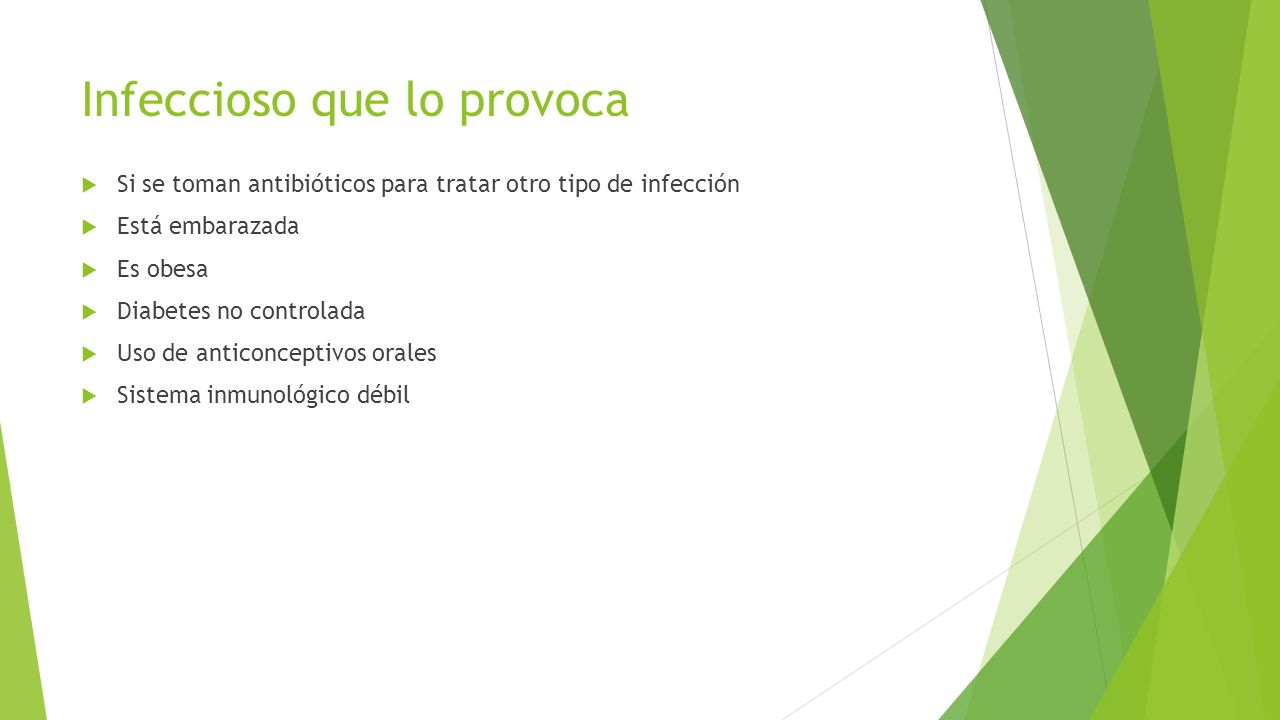 Infeccioso que lo provoca

Si se toman antibióticos para tratar otro tipo de infección

Está embarazada

Es obesa

Diabetes no controlada

Uso de anticonceptivos orales

Sistema inmunológico débil